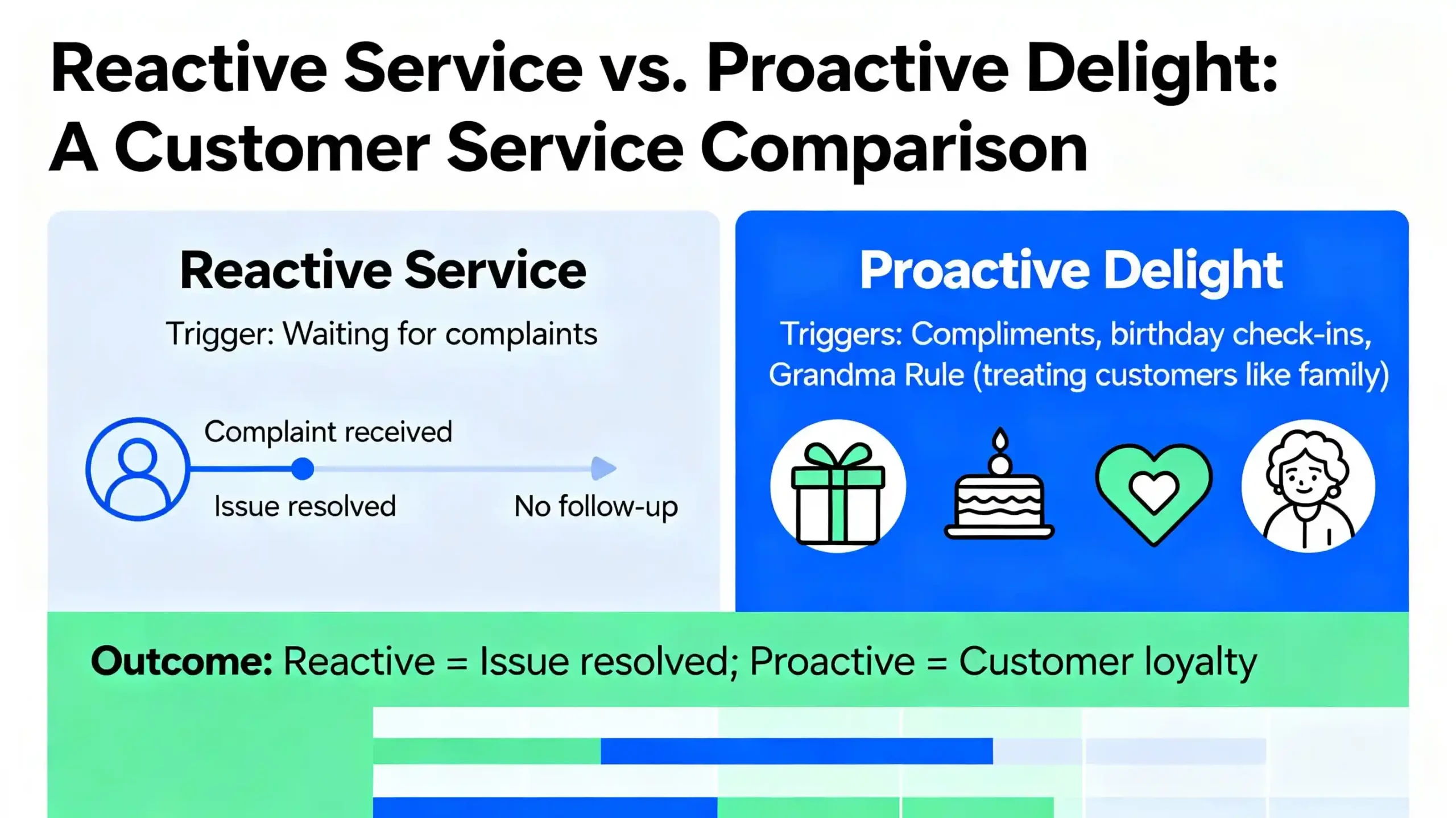 Reactive Service vs. Proactive Delight: A Customer Service Comparison

Reactive Service

Trigger: Waiting for complaints

Complaint received

Issue resolved

No follow-up

Proactive Delight

Triggers: Compliments, birthday check-ins, Grandma Rule (treating customers like family)

Outcome: Reactive = Issue resolved; Proactive = Customer loyalty